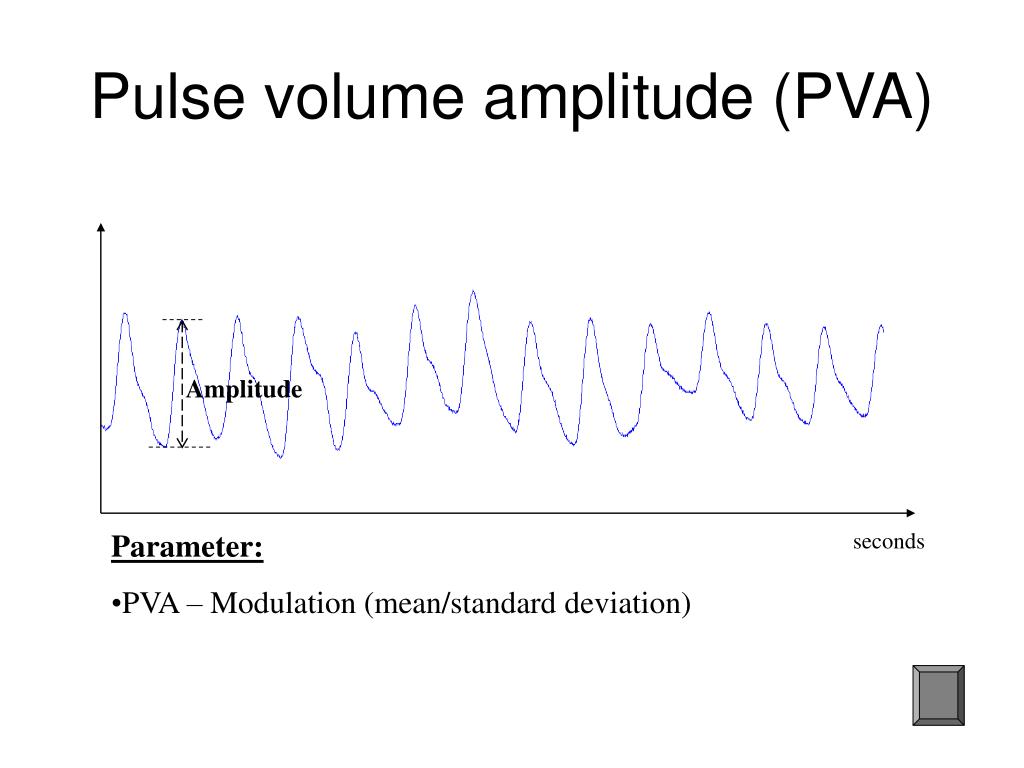 Pulse volume amplitude (PVA)

Amplitude

seconds

Parameter:

•PVA – Modulation (mean/standard deviation)